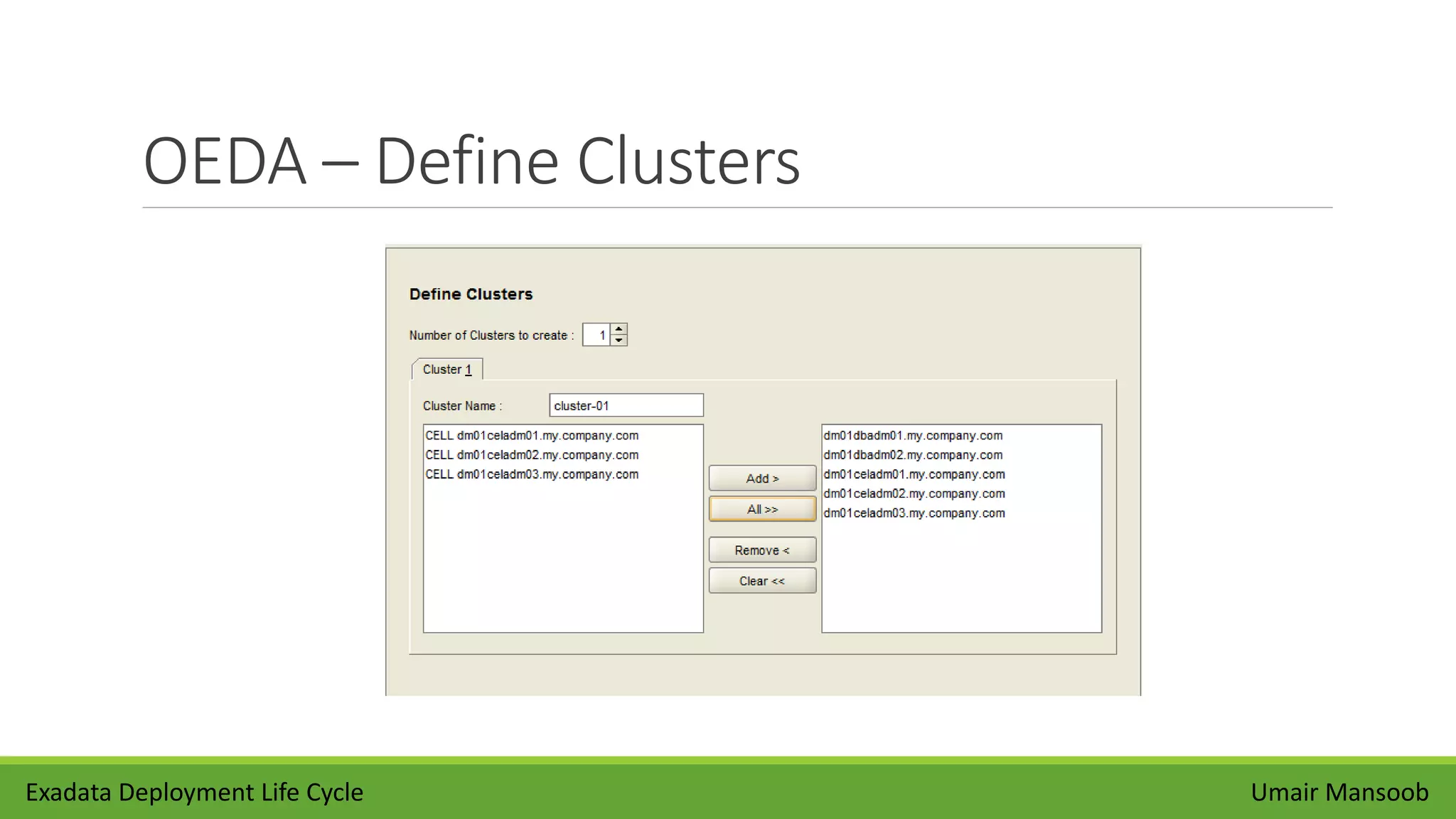 OEDA – Define Clusters

Define Clusters

Number of Clusters to create : 1

Cluster 1

Cluster Name : cluster-01

CELL dm01celadm01.my.company.com
CELL dm01celadm02.my.company.com
CELL dm01celadm03.my.company.com

Add >
All >>
Remove <
Clear <<

dm01dbadm01.my.company.com
dm01dbadm02.my.company.com
dm01celadm01.my.company.com
dm01celadm02.my.company.com
dm01celadm03.my.company.com

Exadata Deployment Life Cycle

Umair Mansoob